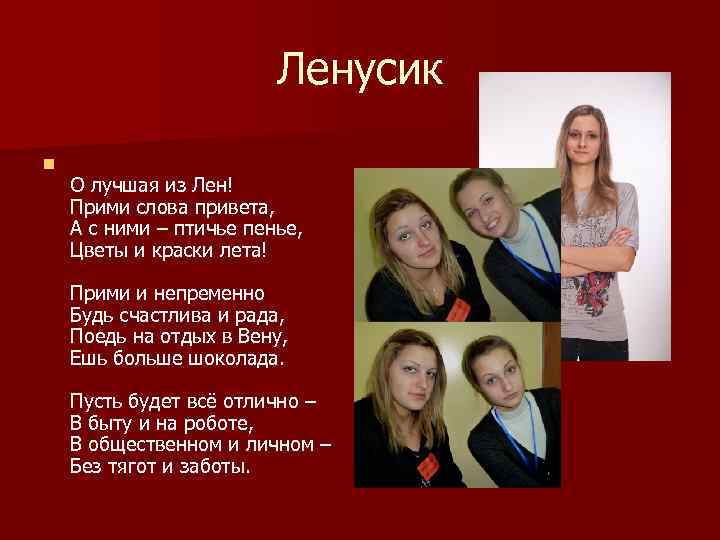 Ленусик

О лучшая из Лен!
Прими слова привета,
А с ними – птичье пенье,
Цветы и краски лета!

Прими и непременно
Будь счастлива и рада,
Поедь на отдых в Вену,
Ешь больше шоколада.

Пусть будет всё отлично –
В быту и на роботе,
В общественном и личном –
Без тягот и заботы.